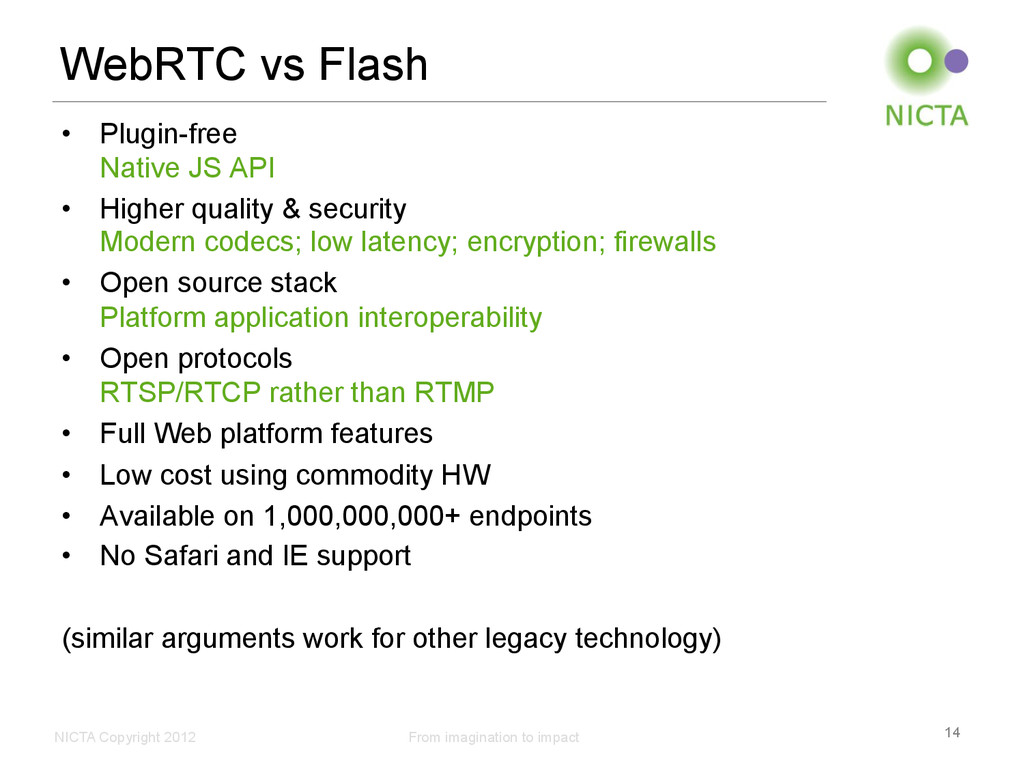 WebRTC vs Flash

NICTA

• Plugin-free
Native JS API
• Higher quality & security
Modern codecs; low latency; encryption; firewalls
• Open source stack
Platform application interoperability
• Open protocols
RTSP/RTCP rather than RTMP
• Full Web platform features
• Low cost using commodity HW
• Available on 1,000,000,000+ endpoints
• No Safari and IE support

(similar arguments work for other legacy technology)

NICTA Copyright 2012 From imagination to impact 14